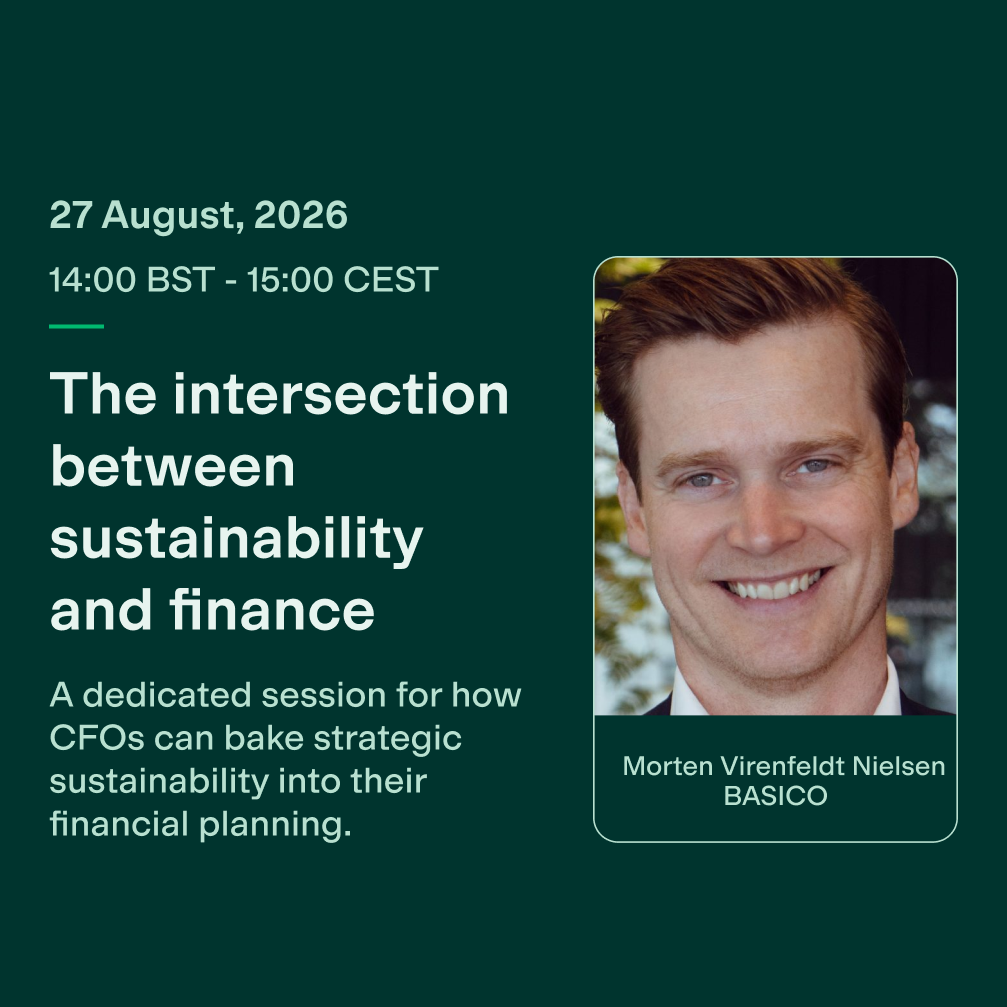 27 August, 2026

14:00 BST - 15:00 CEST

The intersection between sustainability and finance

A dedicated session for how CFOs can bake strategic sustainability into their financial planning.

Morten Virenfeldt Nielsen
BASICO